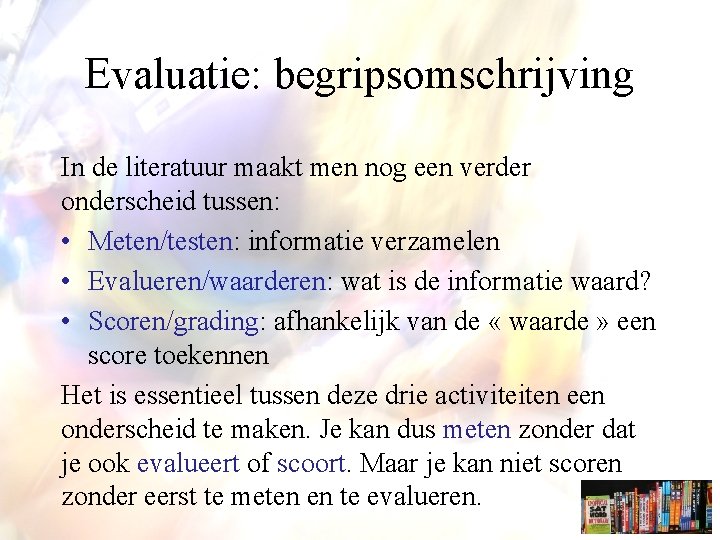 Evaluatie: begripsomschrijving

In de literatuur maakt men nog een verder onderscheid tussen:

• Meten/testen: informatie verzamelen
• Evalueren/waarderen: wat is de informatie waard?
• Scoren/grading: afhankelijk van de « waarde » een score toekennen

Het is essentieel tussen deze drie activiteiten een onderscheid te maken. Je kan dus meten zonder dat je ook evalueert of scoort. Maar je kan niet scoren zonder eerst te meten en te evalueren.